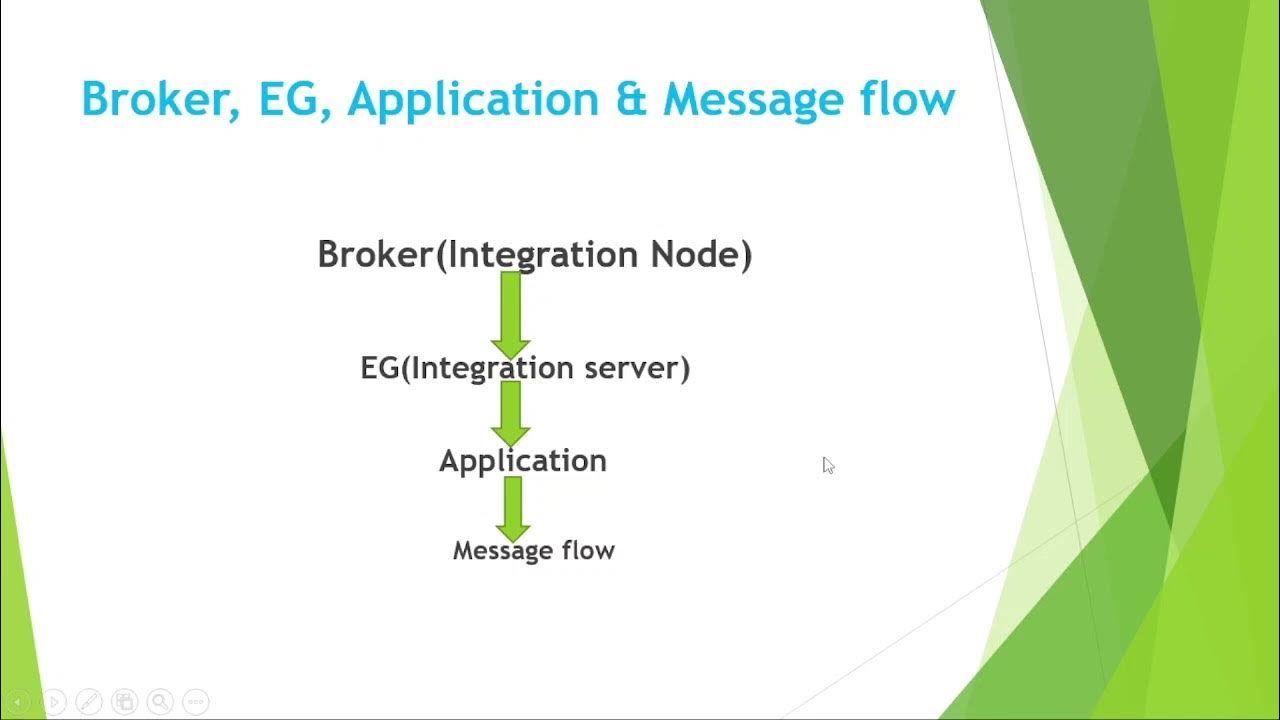 Broker, EG, Application & Message flow

Broker(Integration Node)

EG(Integration server)

Application

Message flow